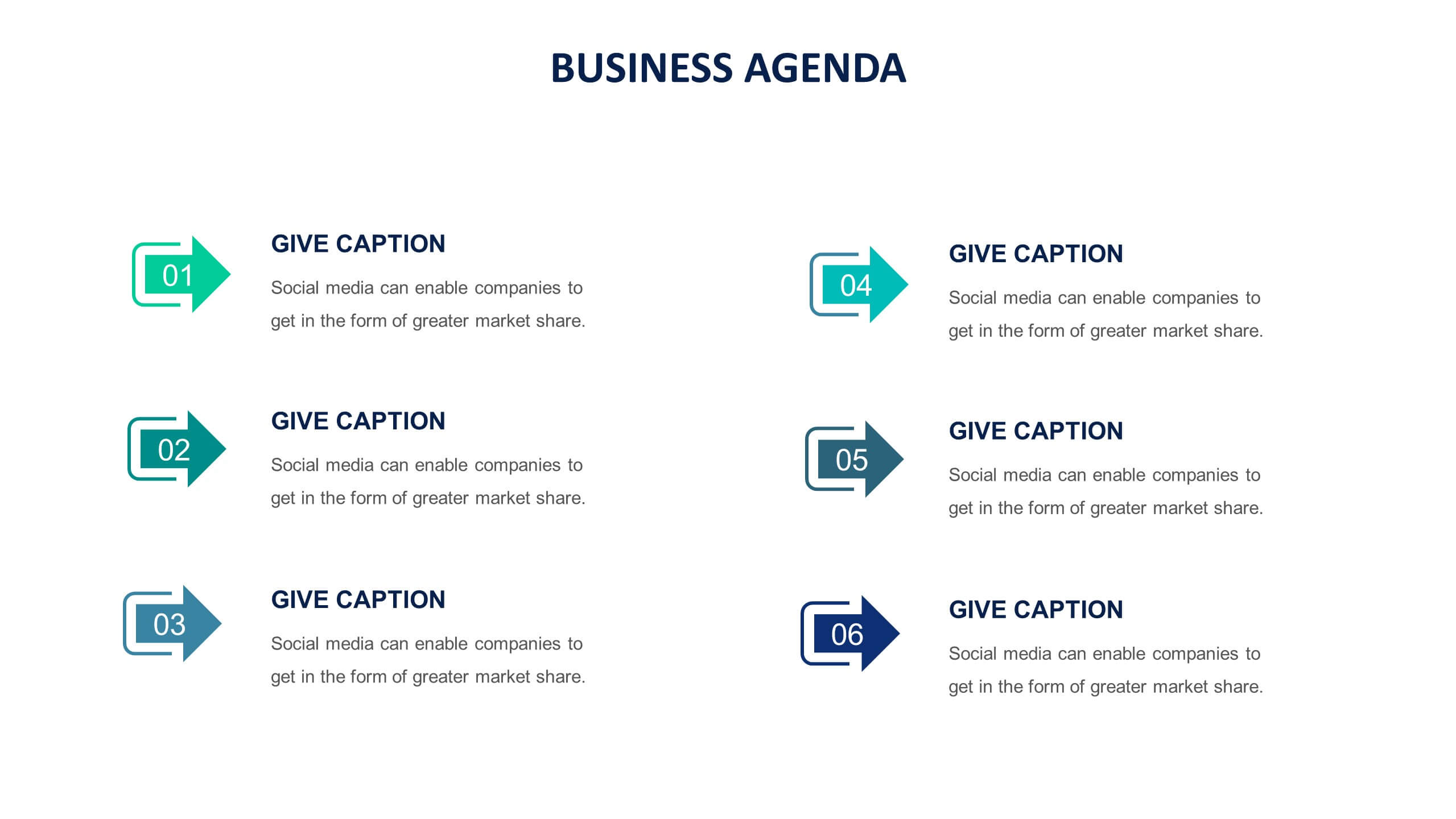 BUSINESS AGENDA

01

GIVE CAPTION

Social media can enable companies to get in the form of greater market share.

02

GIVE CAPTION

Social media can enable companies to get in the form of greater market share.

03

GIVE CAPTION

Social media can enable companies to get in the form of greater market share.

04

GIVE CAPTION

Social media can enable companies to get in the form of greater market share.

05

GIVE CAPTION

Social media can enable companies to get in the form of greater market share.

06

GIVE CAPTION

Social media can enable companies to get in the form of greater market share.